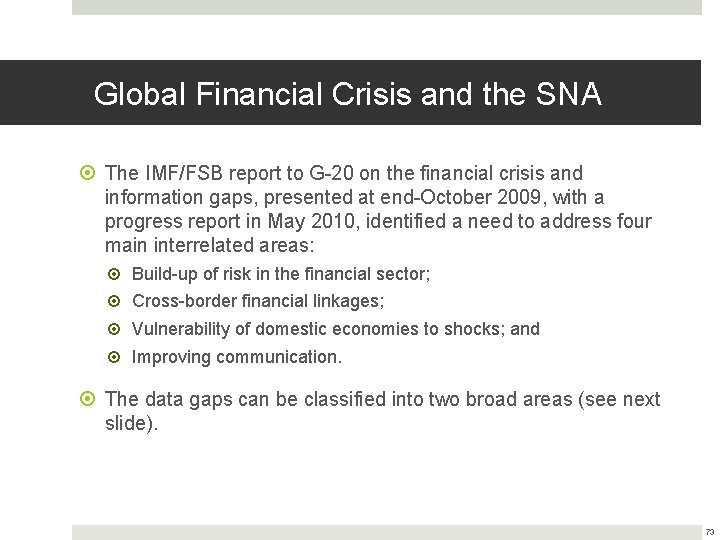 Global Financial Crisis and the SNA

The IMF/FSB report to G-20 on the financial crisis and information gaps, presented at end-October 2009, with a progress report in May 2010, identified a need to address four main interrelated areas:

Build-up of risk in the financial sector;

Cross-border financial linkages;

Vulnerability of domestic economies to shocks; and

Improving communication.

The data gaps can be classified into two broad areas (see next slide).

73